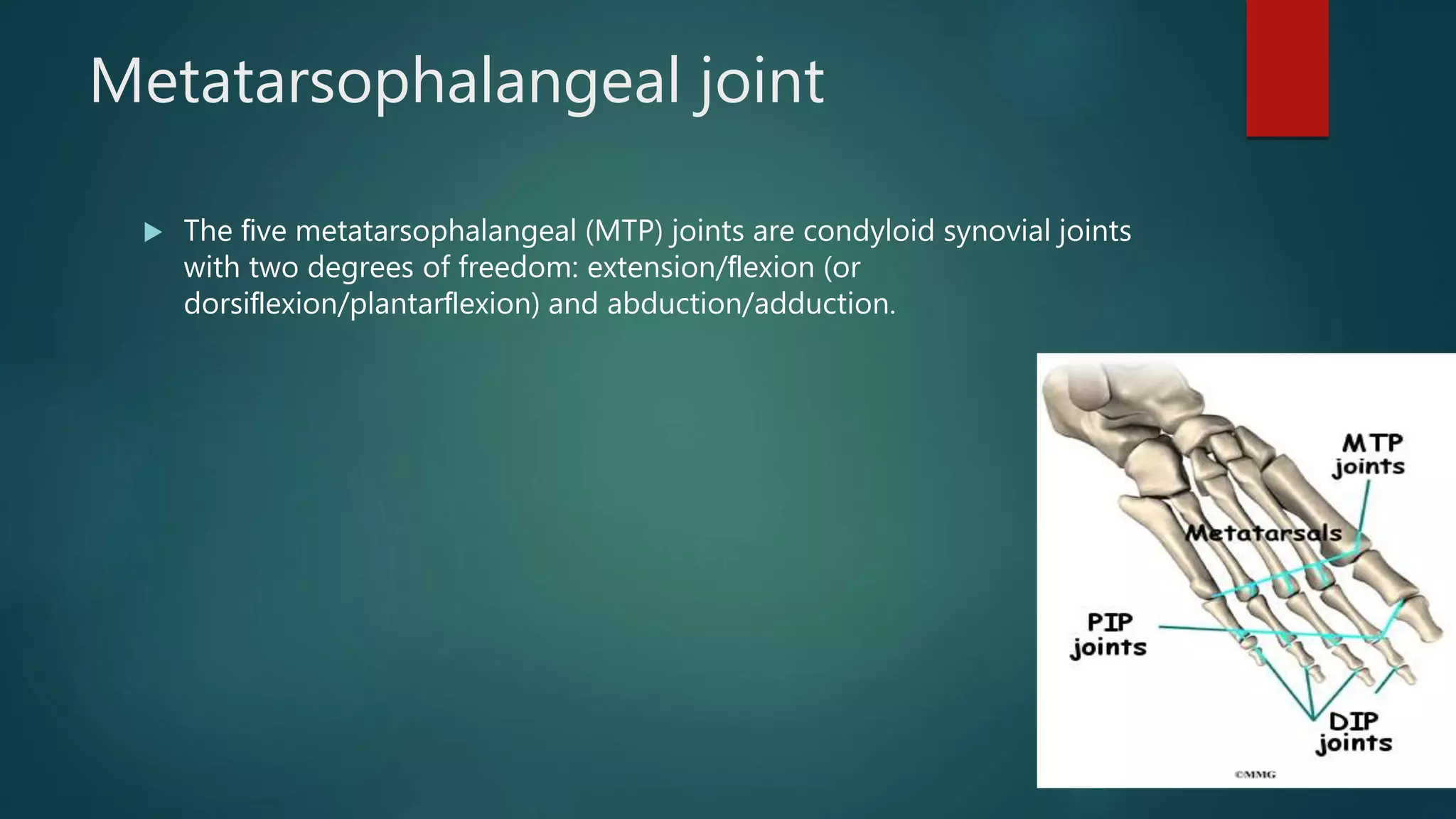 Metatarsophalangeal joint

The five metatarsophalangeal (MTP) joints are condyloid synovial joints with two degrees of freedom: extension/flexion (or dorsiflexion/plantarflexion) and abduction/adduction.

MTP joints

Metatarsals

PIP joints

DIP joints

©MMG